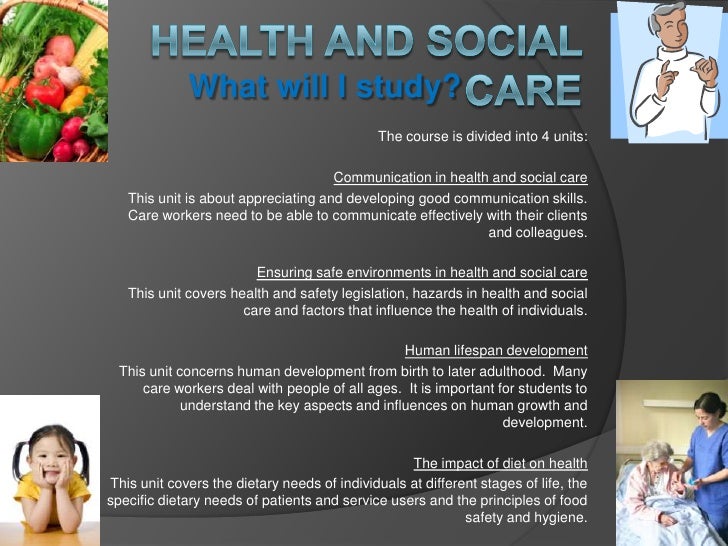 HEALTH AND SOCIAL CARE
What will I study?

The course is divided into 4 units:

Communication in health and social care
This unit is about appreciating and developing good communication skills. Care workers need to be able to communicate effectively with their clients and colleagues.

Ensuring safe environments in health and social care
This unit covers health and safety legislation, hazards in health and social care and factors that influence the health of individuals.

Human lifespan development
This unit concerns human development from birth to later adulthood. Many care workers deal with people of all ages. It is important for students to understand the key aspects and influences on human growth and development.

The impact of diet on health
This unit covers the dietary needs of individuals at different stages of life, the specific dietary needs of patients and service users and the principles of food safety and hygiene.